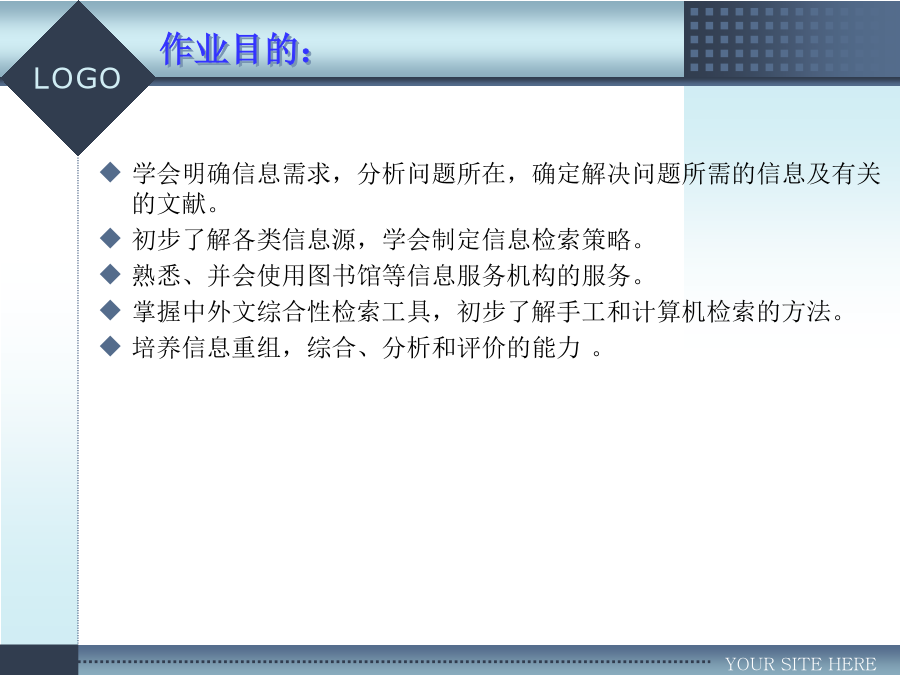 LOGO

作业目的：

◆ 学会明确信息需求，分析问题所在，确定解决问题所需的信息及有关的文献。
◆ 初步了解各类信息源，学会制定信息检索策略。
◆ 熟悉、并会使用图书馆等信息服务机构的服务。
◆ 掌握中外文综合性检索工具，初步了解手工和计算机检索的方法。
◆ 培养信息重组，综合、分析和评价的能力 。

YOUR SITE HERE